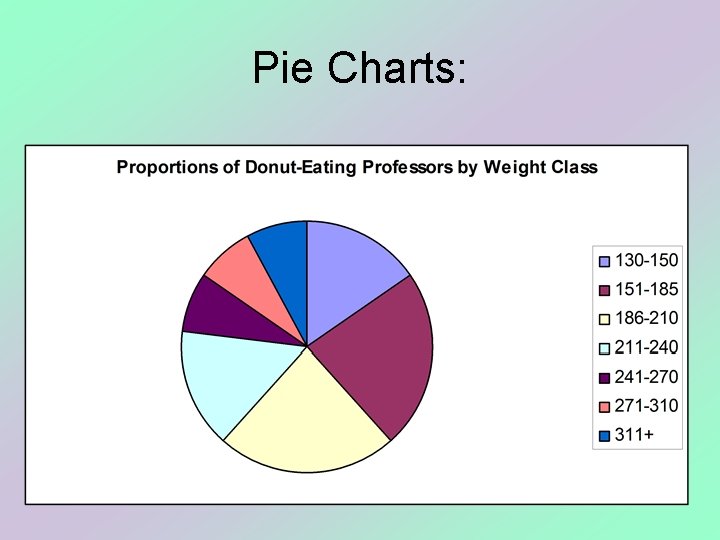 Pie Charts:

Proportions of Donut-Eating Professors by Weight Class

130-150
151-185
186-210
211-240
241-270
271-310
311+